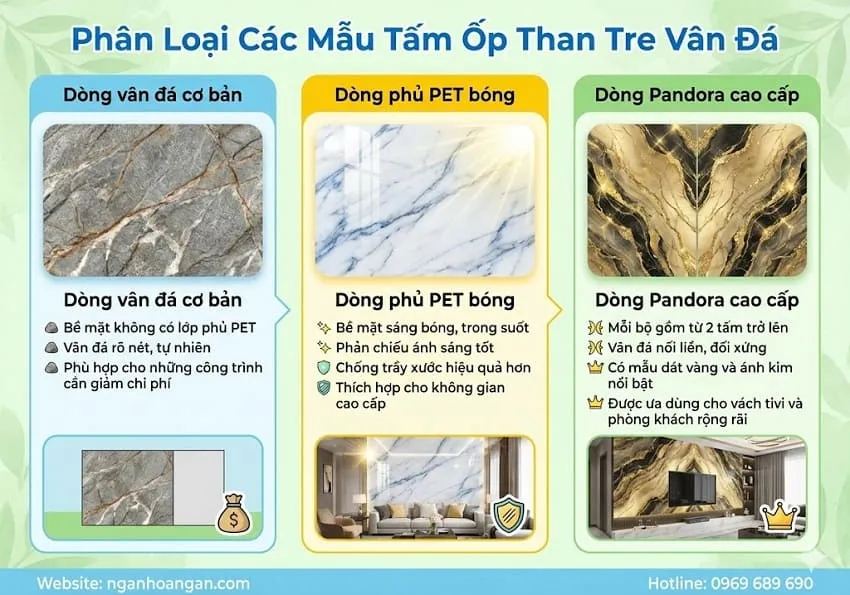 Phân Loại Các Mẫu Tấm Ốp Than Tre Vân Đá

Dòng vân đá cơ bản

Dòng vân đá cơ bản

Bề mặt không có lớp phủ PET

Vân đá rõ nét, tự nhiên

Phù hợp cho những công trình cần giảm chi phí

$

Dòng phủ PET bóng

Dòng phủ PET bóng

Bề mặt sáng bóng, trong suốt

Phản chiếu ánh sáng tốt

Chống trầy xước hiệu quả hơn

Thích hợp cho không gian cao cấp

Dòng Pandora cao cấp

Dòng Pandora cao cấp

Mỗi bộ gồm từ 2 tấm trở lên

Vân đá nối liền, đối xứng

Có mẫu dát vàng và ánh kim nổi bật

Được ưa dùng cho vách tivi và phòng khách rộng rãi

Website: nganhoangan.com

Hotline: 0969 689 690